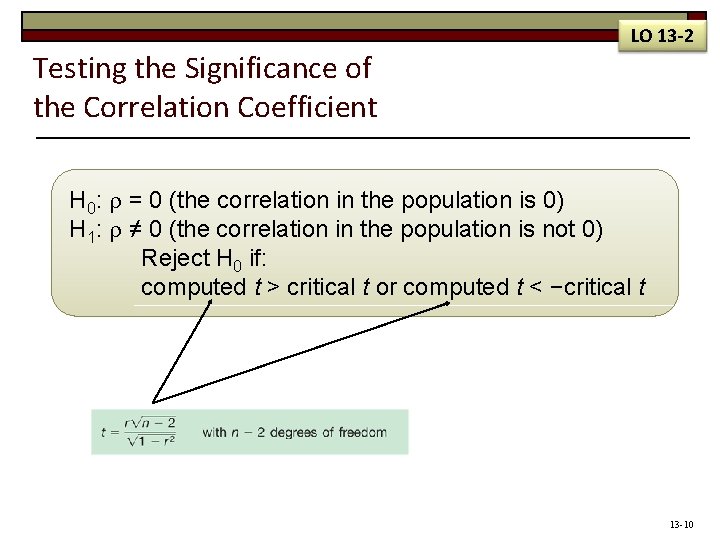 LO 13-2

Testing the Significance of the Correlation Coefficient

$H_0$: $\rho = 0$ (the correlation in the population is 0)
$H_1$: $\rho \neq 0$ (the correlation in the population is not 0)
Reject $H_0$ if:
computed $t$ > critical $t$ or computed $t$ < −critical $t$

$t = \frac{r\sqrt{n-2}}{\sqrt{1-r^2}}$ with $n - 2$ degrees of freedom

13-10